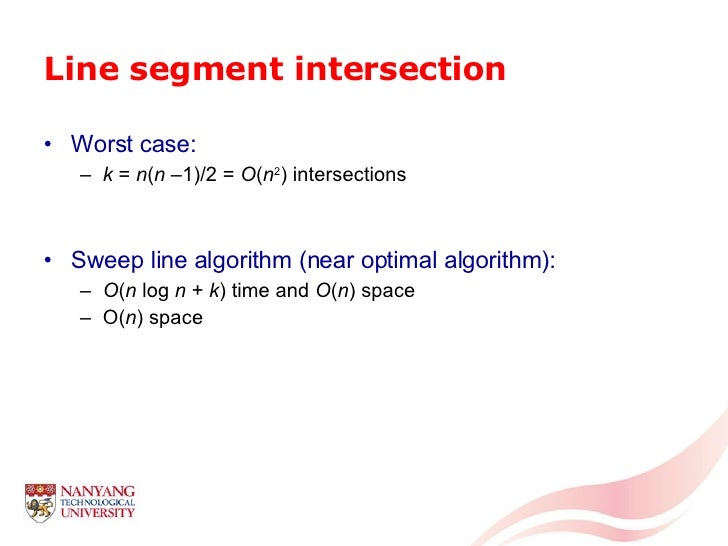 Line segment intersection

• Worst case:
  – $k = n(n-1)/2 = O(n^2)$ intersections

• Sweep line algorithm (near optimal algorithm):
  – $O(n \log n + k)$ time and $O(n)$ space
  – $O(n)$ space

NANYANG TECHNOLOGICAL UNIVERSITY